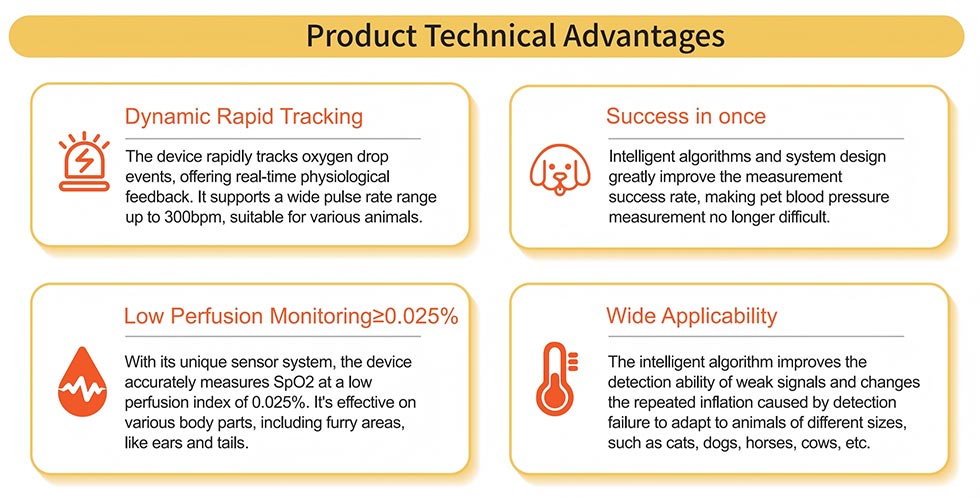 Product Technical Advantages

Dynamic Rapid Tracking

The device rapidly tracks oxygen drop events, offering real-time physiological feedback. It supports a wide pulse rate range up to 300bpm, suitable for various animals.

Success in once

Intelligent algorithms and system design greatly improve the measurement success rate, making pet blood pressure measurement no longer difficult.

Low Perfusion Monitoring≥0.025%

With its unique sensor system, the device accurately measures SpO2 at a low perfusion index of 0.025%. It's effective on various body parts, including furry areas, like ears and tails.

Wide Applicability

The intelligent algorithm improves the detection ability of weak signals and changes the repeated inflation caused by detection failure to adapt to animals of different sizes, such as cats, dogs, horses, cows, etc.